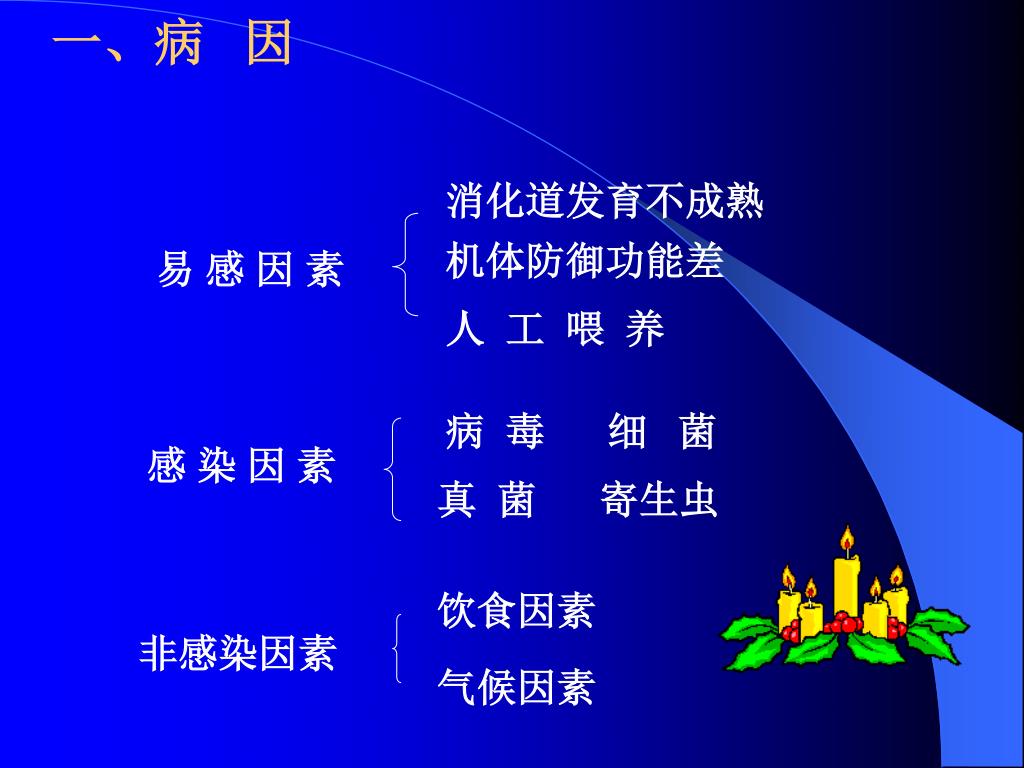 一、病 因

易 感 因 素

消化道发育不成熟
机体防御功能差
人 工 喂 养

感 染 因 素

病 毒 细 菌
真 菌 寄生虫

非感染因素

饮食因素
气候因素